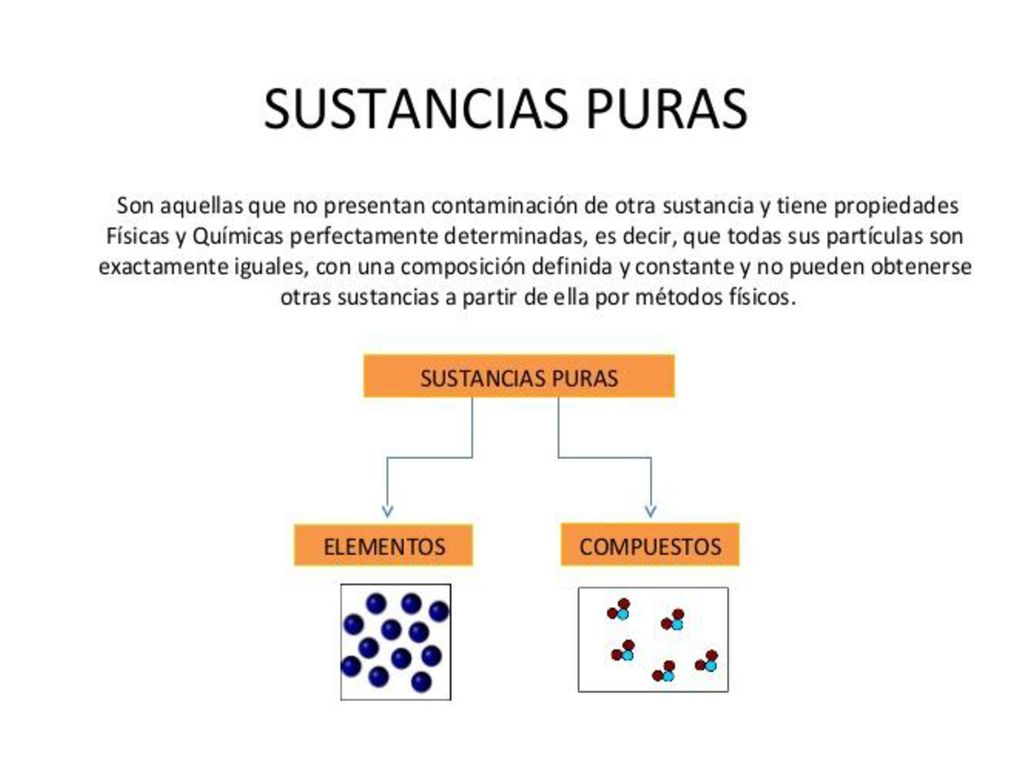 SUSTANCIAS PURAS

Son aquellas que no presentan contaminación de otra sustancia y tiene propiedades Físicas y Químicas perfectamente determinadas, es decir, que todas sus partículas son exactamente iguales, con una composición definida y constante y no pueden obtenerse otras sustancias a partir de ella por métodos físicos.

SUSTANCIAS PURAS

ELEMENTOS

COMPUESTOS